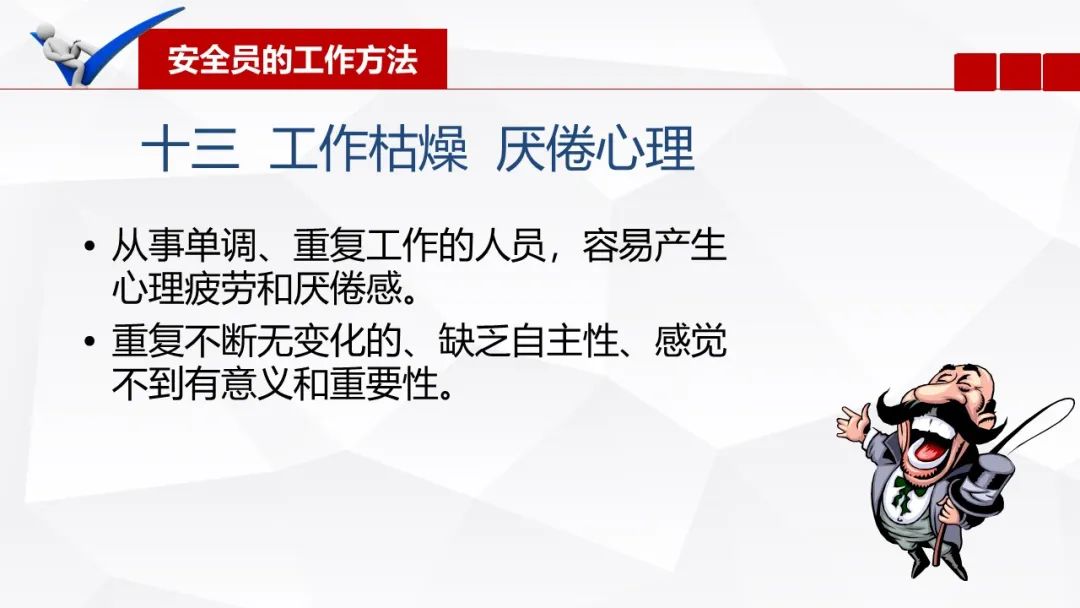 安全员的工作方法

十三 工作枯燥 厌倦心理

• 从事单调、重复工作的人员，容易产生心理疲劳和厌倦感。
• 重复不断无变化的、缺乏自主性、感觉不到有意义和重要性。